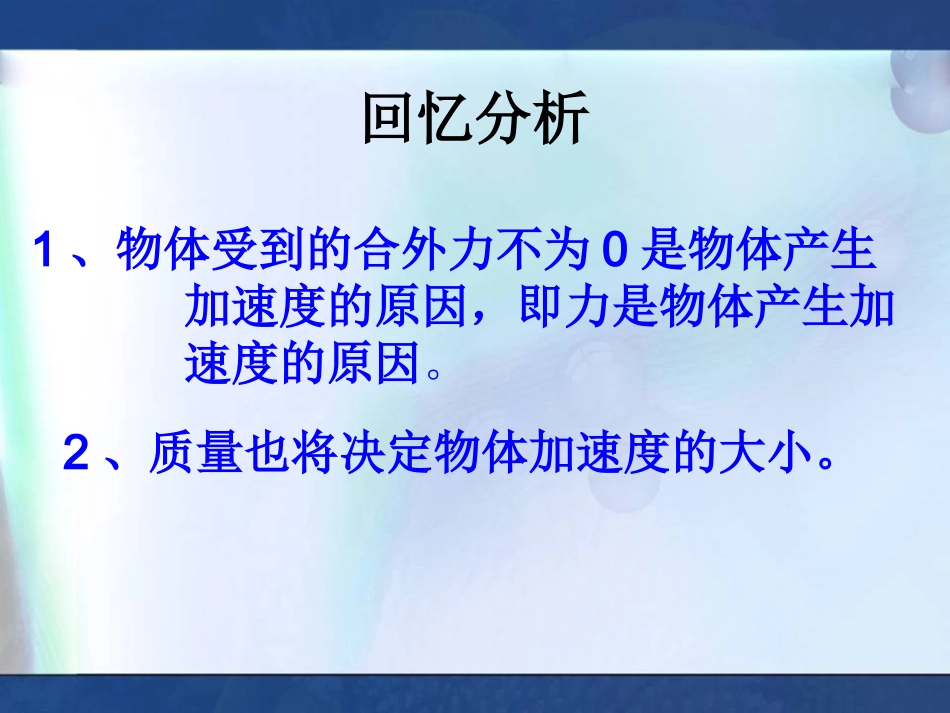 回忆分析

1、物体受到的合外力不为 0 是物体产生加速度的原因，即力是物体产生加速度的原因。

2、质量也将决定物体加速度的大小。